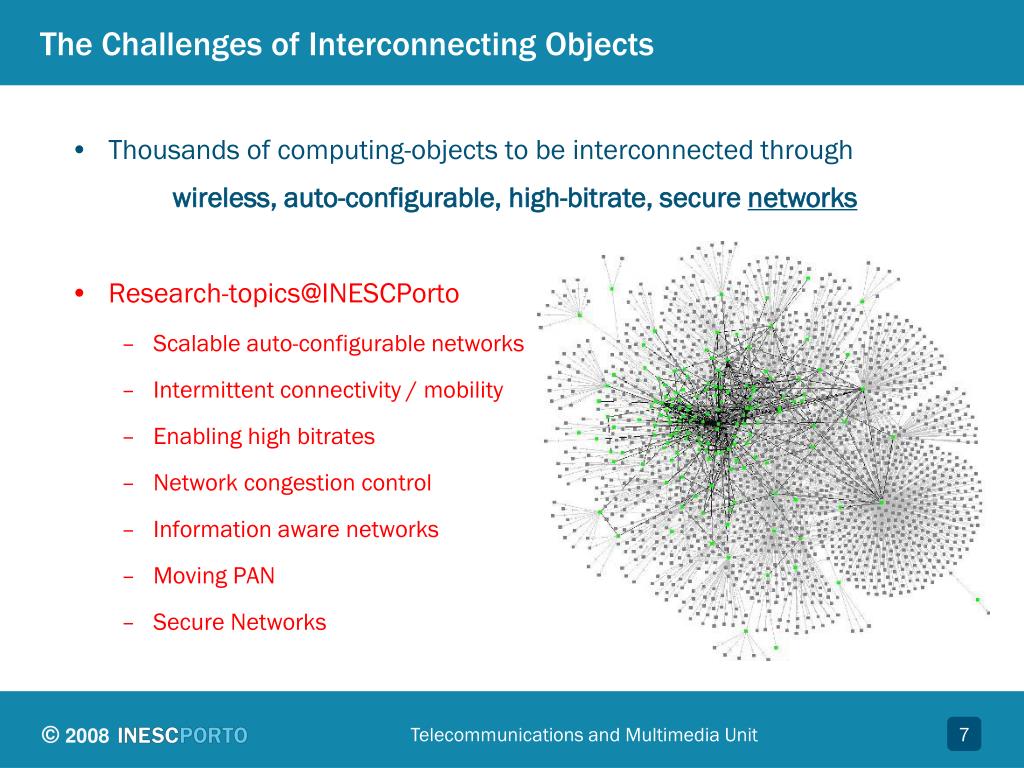 The Challenges of Interconnecting Objects

• Thousands of computing-objects to be interconnected through wireless, auto-configurable, high-bitrate, secure networks

• Research-topics@INESCPorto

– Scalable auto-configurable networks

– Intermittent connectivity / mobility

– Enabling high bitrates

– Network congestion control

– Information aware networks

– Moving PAN

– Secure Networks

© 2008 INESCPORTO

Telecommunications and Multimedia Unit

7